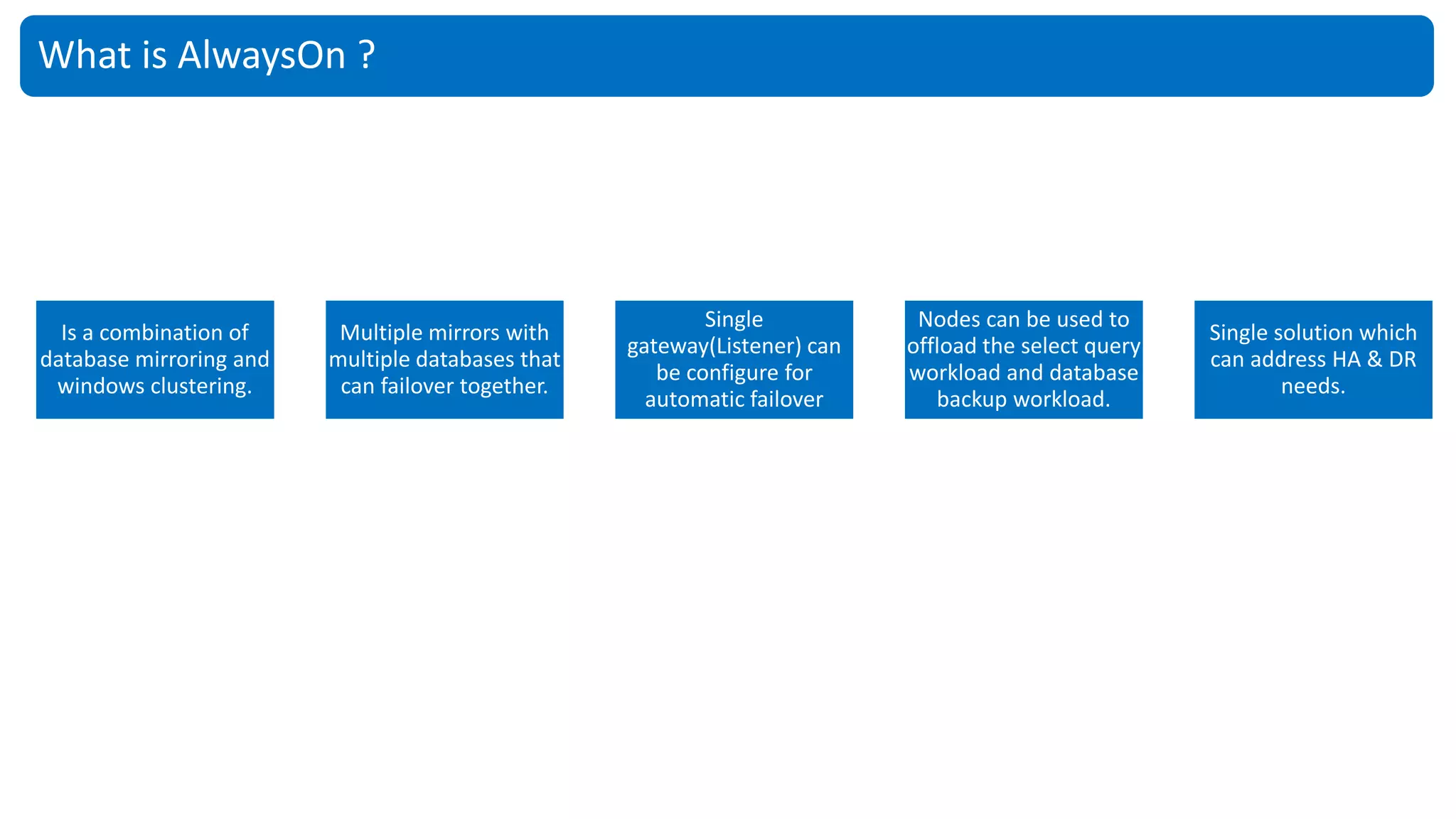 What is AlwaysOn ?

Is a combination of database mirroring and windows clustering.

Multiple mirrors with multiple databases that can failover together.

Single gateway(Listener) can be configure for automatic failover

Nodes can be used to offload the select query workload and database backup workload.

Single solution which can address HA & DR needs.